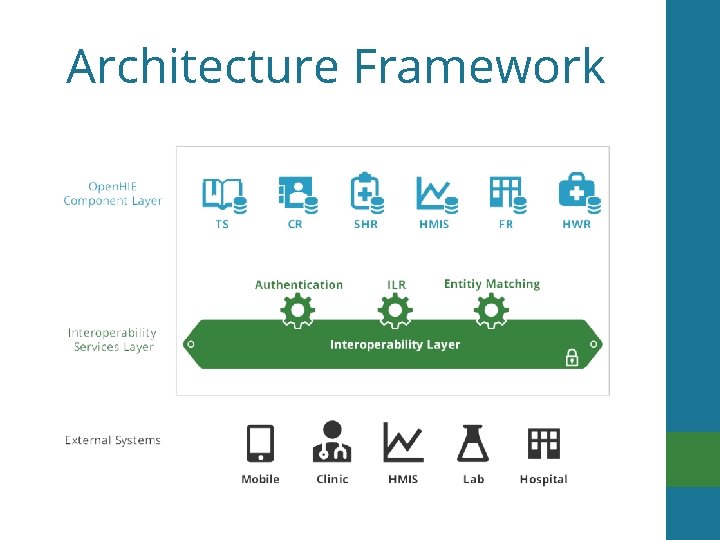 Architecture Framework

OpenHIE Component Layer

TS CR SHR HMIS FR HWR

Authentication ILR Entitiy Matching

Interoperability Services Layer

Interoperability Layer

External Systems

Mobile Clinic HMIS Lab Hospital